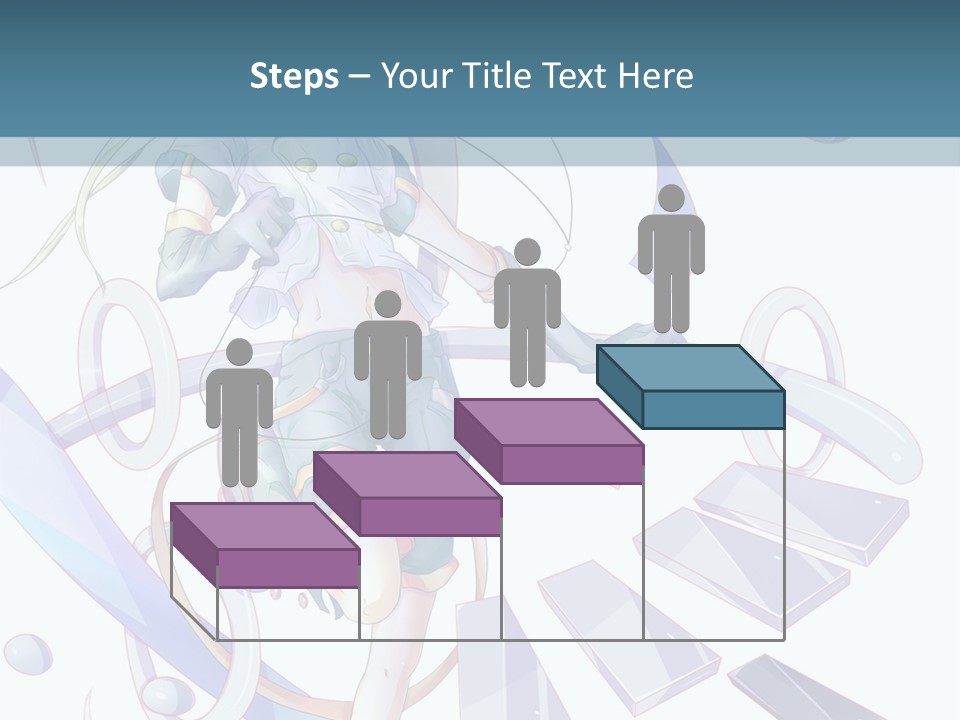 Steps – Your Title Text Here